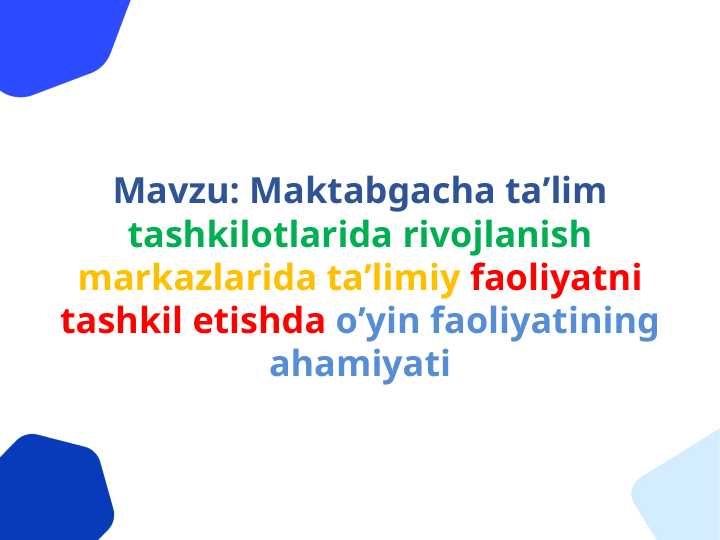 Mavzu: Maktabgacha ta’lim tashkilotlarida rivojlanish markazlarida ta’limiy faoliyatni tashkil etishda o’yin faoliyatining ahamiyati